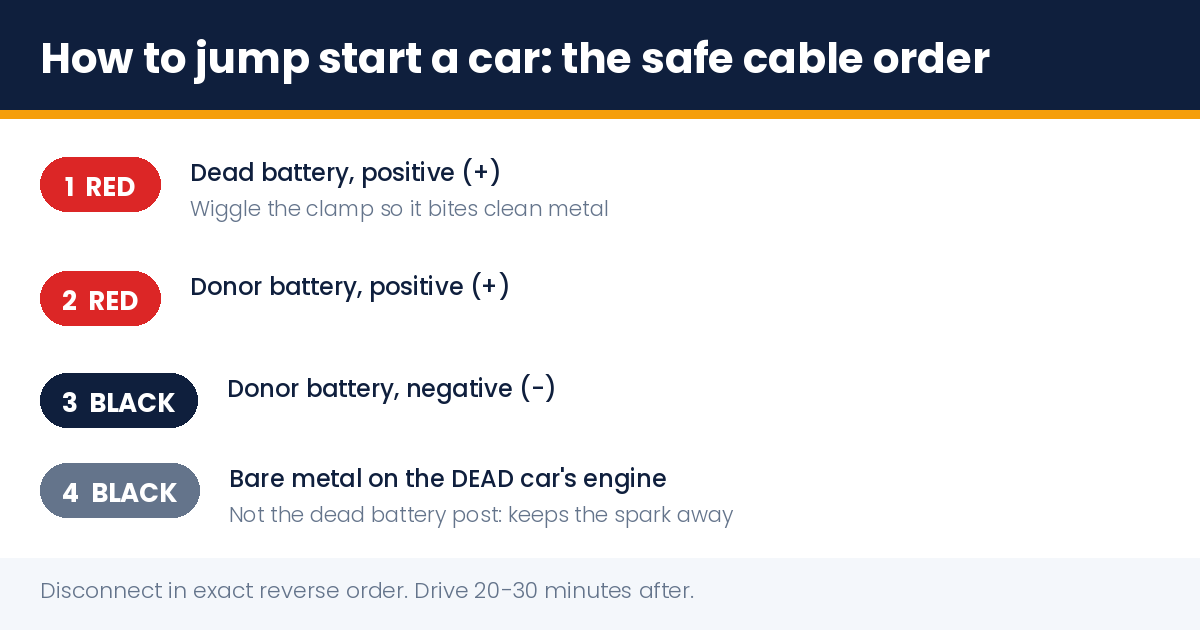 How to jump start a car: the safe cable order

1 RED
Dead battery, positive (+)
Wiggle the clamp so it bites clean metal

2 RED
Donor battery, positive (+)

3 BLACK
Donor battery, negative (-)

4 BLACK
Bare metal on the DEAD car's engine
Not the dead battery post: keeps the spark away

Disconnect in exact reverse order. Drive 20-30 minutes after.